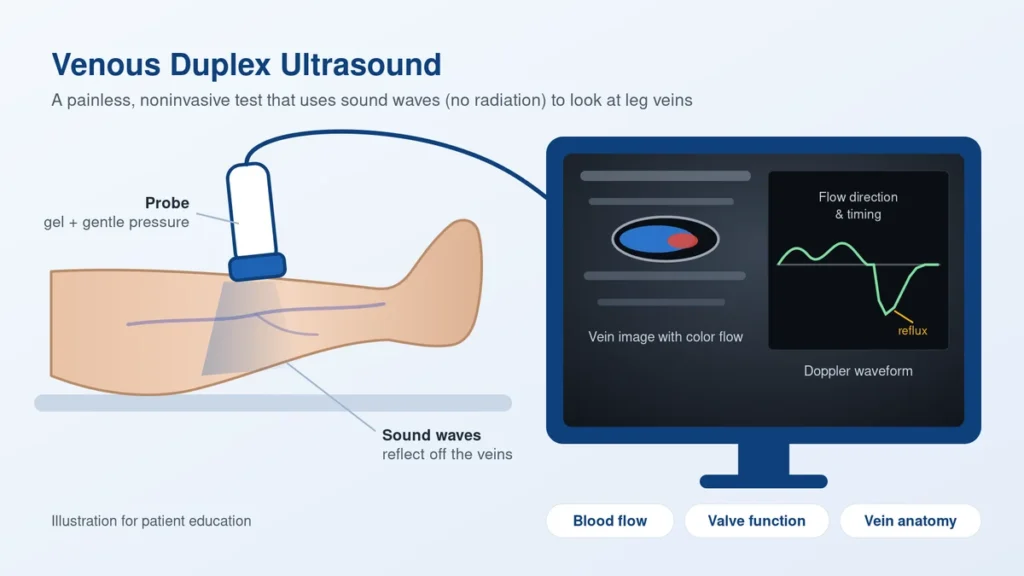 Venous Duplex Ultrasound

A painless, noninvasive test that uses sound waves (no radiation) to look at leg veins

Probe
gel + gentle pressure

Sound waves
reflect off the veins

Vein image with color flow

Flow direction & timing

reflux

Doppler waveform

Illustration for patient education

Blood flow

Valve function

Vein anatomy